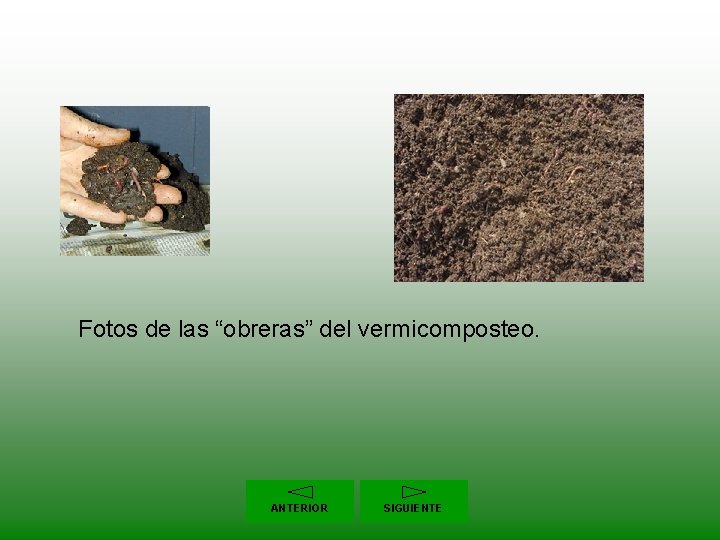 Fotos de las “obreras” del vermicomposteo.

ANTERIOR

SIGUIENTE